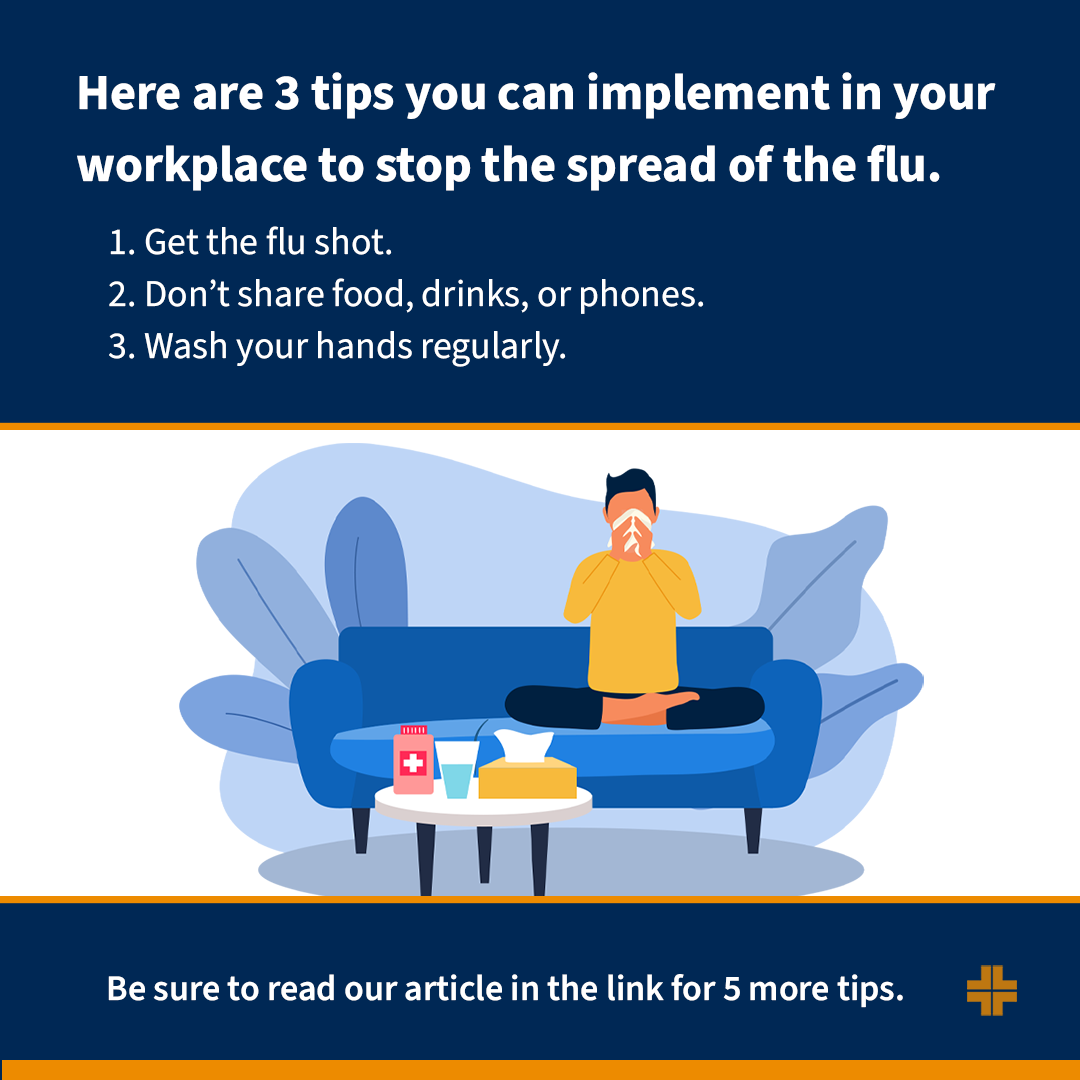 Here are 3 tips you can implement in your workplace to stop the spread of the flu.

1. Get the flu shot.
2. Don’t share food, drinks, or phones.
3. Wash your hands regularly.

Be sure to read our article in the link for 5 more tips.